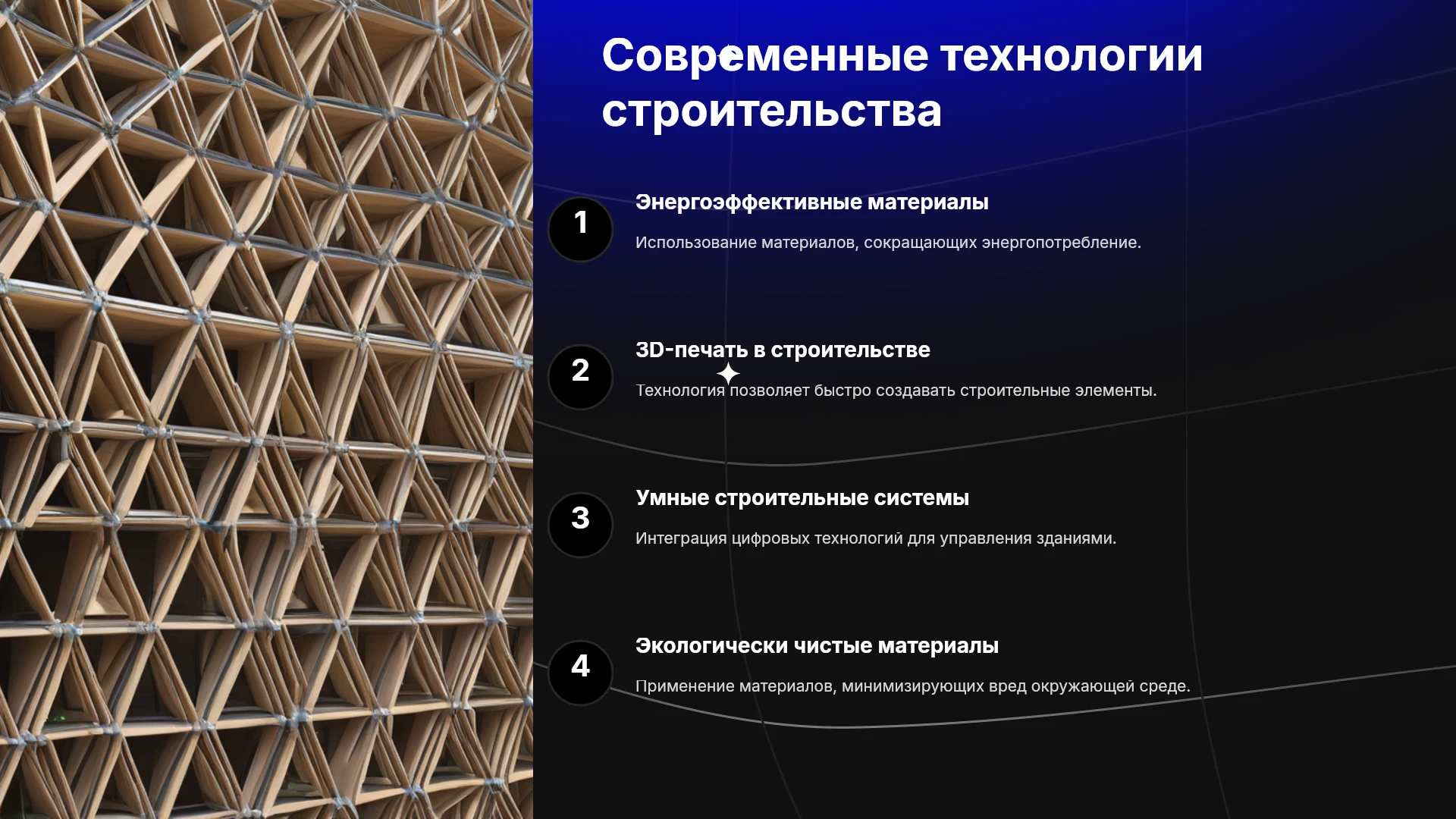 Современные технологии строительства

1

Энергоэффективные материалы

Использование материалов, сокращающих энергопотребление.

2

3D-печать в строительстве

Технология позволяет быстро создавать строительные элементы.

3

Умные строительные системы

Интеграция цифровых технологий для управления зданиями.

4

Экологически чистые материалы

Применение материалов, минимизирующих вред окружающей среде.